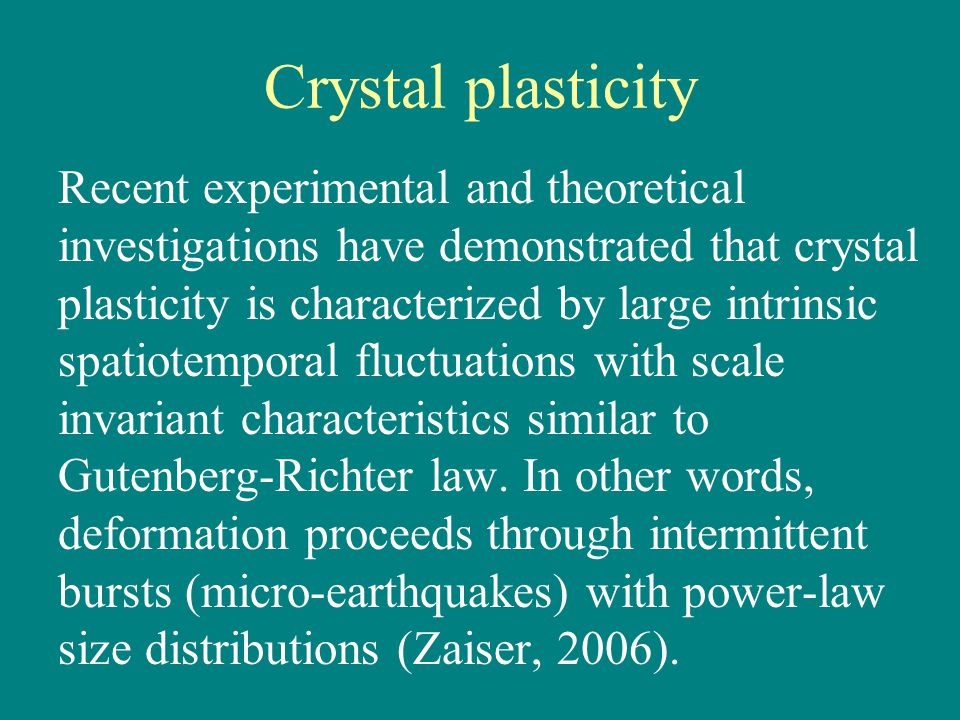 Crystal plasticity

Recent experimental and theoretical investigations have demonstrated that crystal plasticity is characterized by large intrinsic spatiotemporal fluctuations with scale invariant characteristics similar to Gutenberg-Richter law. In other words, deformation proceeds through intermittent bursts (micro-earthquakes) with power-law size distributions (Zaiser, 2006).